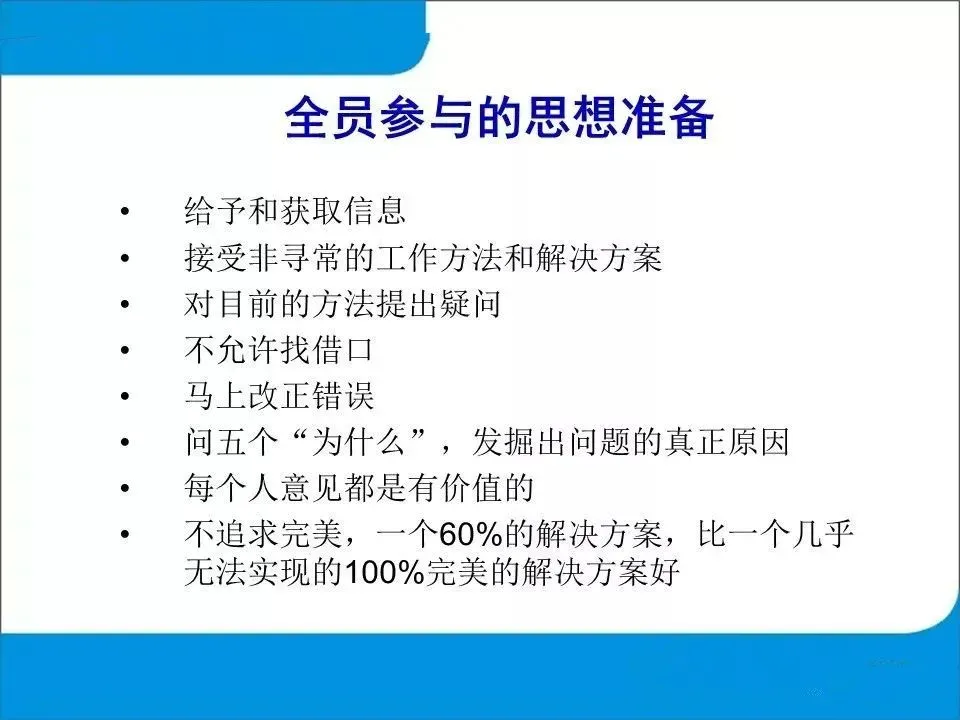 全员参与的思想准备

• 给予和获取信息
• 接受非寻常的工作方法和解决方案
• 对目前的方法提出疑问
• 不允许找借口
• 马上改正错误
• 问五个“为什么”，发掘出问题的真正原因
• 每个人意见都是有价值的
• 不追求完美，一个60%的解决方案，比一个几乎无法实现的100%完美的解决方案好